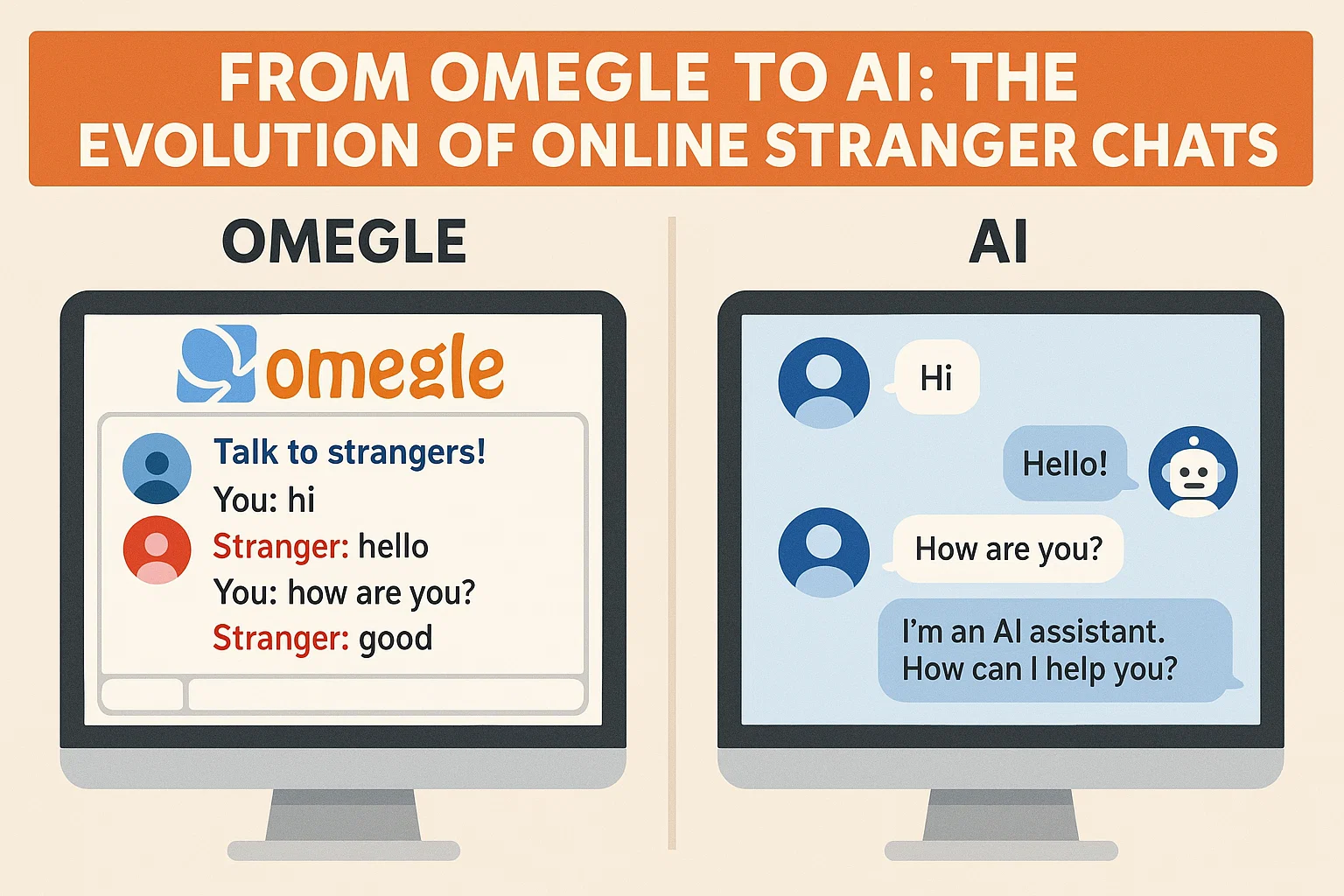 FROM OMEGLE TO AI: THE EVOLUTION OF ONLINE STRANGER CHATS

OMEGLE

omegle

Talk to strangers!
You: hi
Stranger: hello
You: how are you?
Stranger: good

AI

Hi

Hello!

How are you?

I'm an AI assistant. How can I help you?